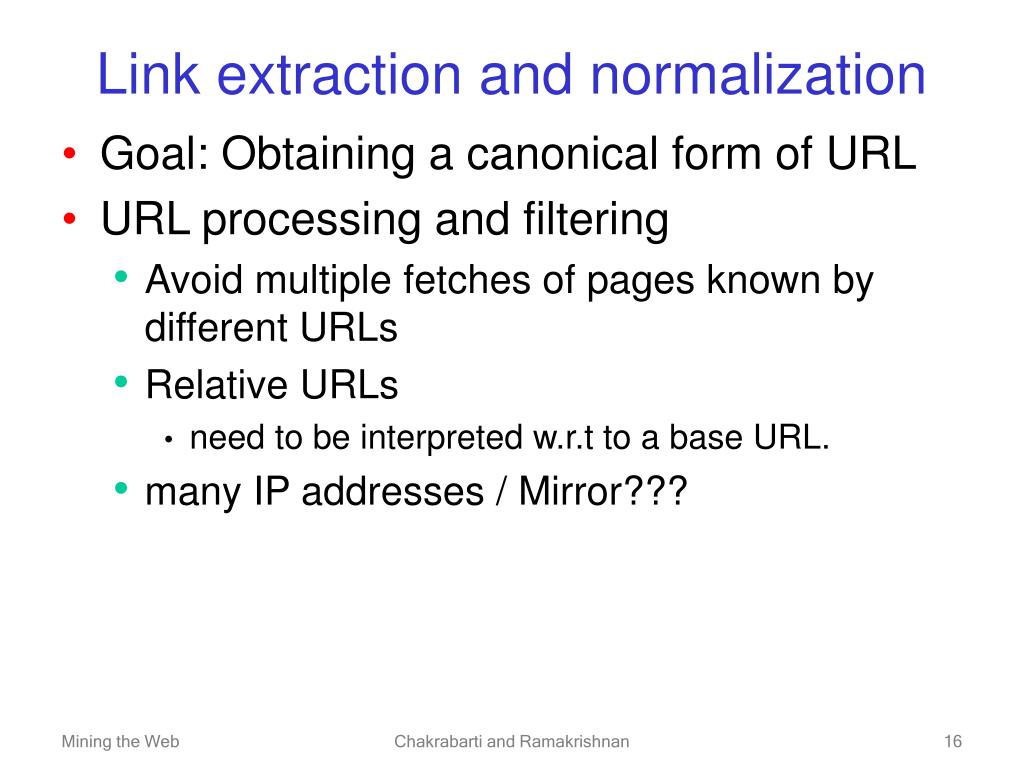 Link extraction and normalization

• Goal: Obtaining a canonical form of URL
• URL processing and filtering
  • Avoid multiple fetches of pages known by different URLs
  • Relative URLs
    • need to be interpreted w.r.t to a base URL.
  • many IP addresses / Mirror???

Mining the Web

Chakrabarti and Ramakrishnan

16